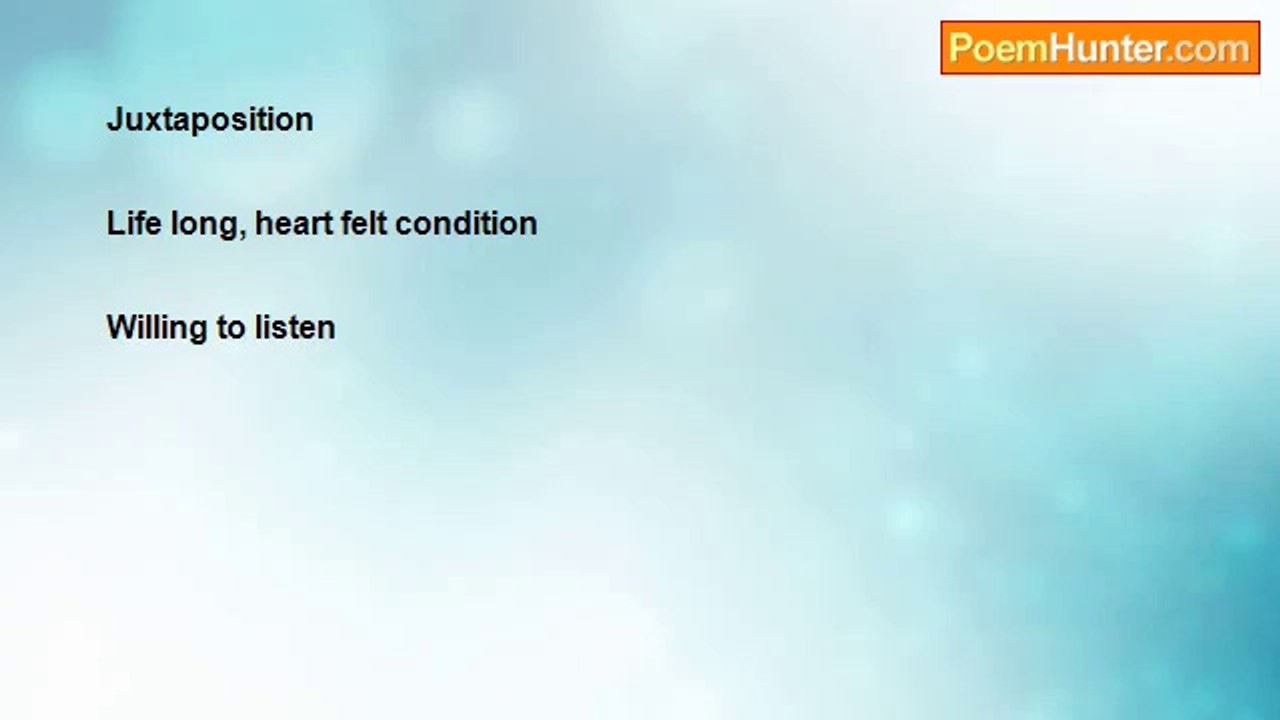 PoemHunter.com

Juxtaposition

Life long, heart felt condition

Willing to listen